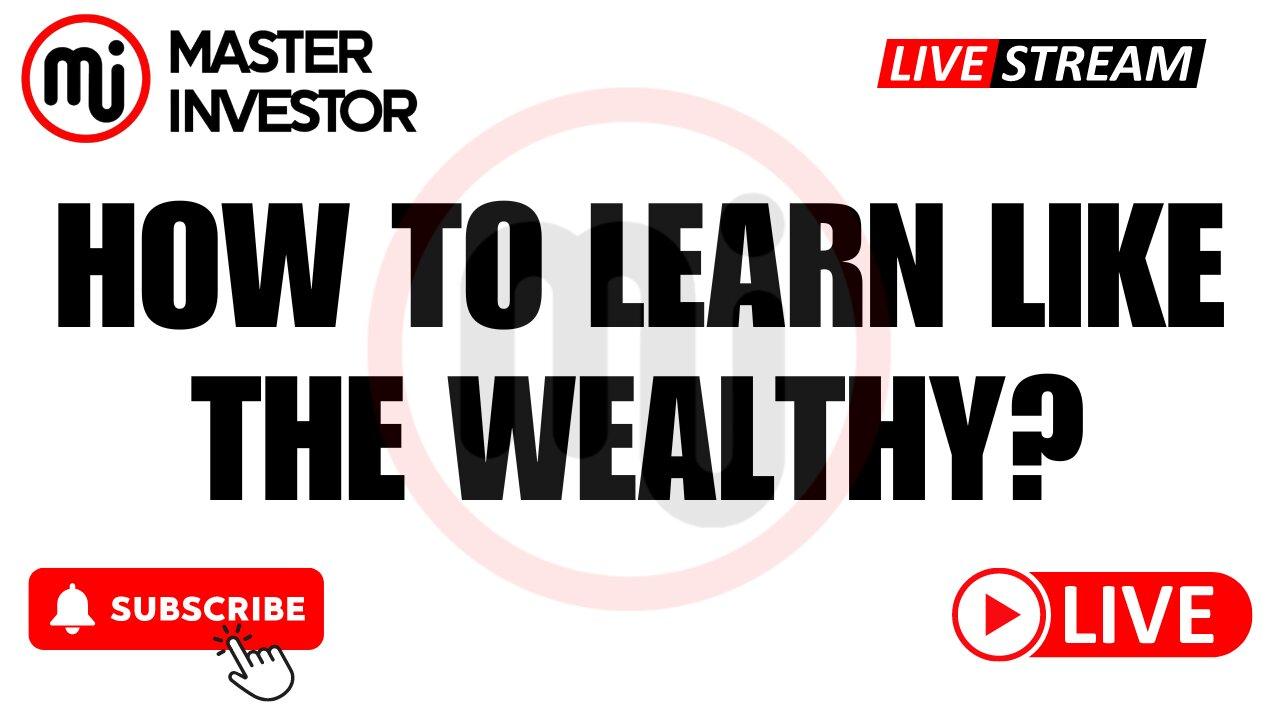 mi MASTER INVESTOR

LIVE STREAM

HOW TO LEARN LIKE THE WEALTHY?

SUBSCRIBE

LIVE